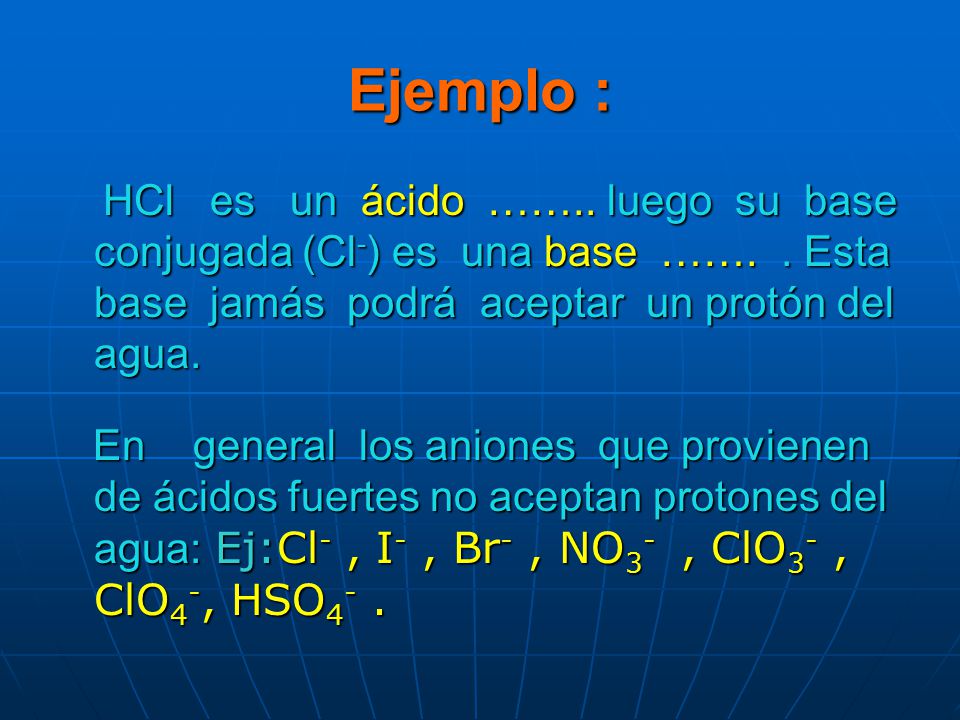 Ejemplo :

HCl es un ácido …….. luego su base conjugada ($Cl^-$) es una base ……. . Esta base jamás podrá aceptar un protón del agua.

En general los aniones que provienen de ácidos fuertes no aceptan protones del agua: Ej:$Cl^-$ , $I^-$ , $Br^-$ , $NO_3^-$ , $ClO_3^-$ , $ClO_4^-$, $HSO_4^-$ .